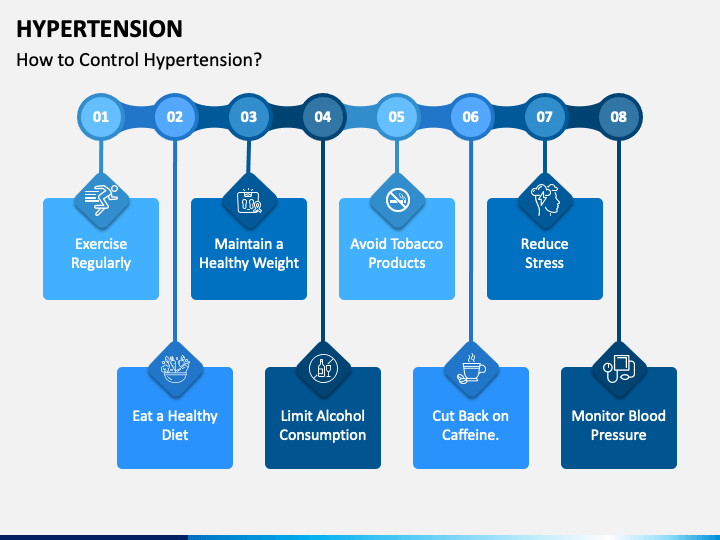 HYPERTENSION

How to Control Hypertension?

01

Exercise Regularly

02

Eat a Healthy Diet

03

Maintain a Healthy Weight

04

Limit Alcohol Consumption

05

Avoid Tobacco Products

06

Cut Back on Caffeine.

07

Reduce Stress

08

Monitor Blood Pressure